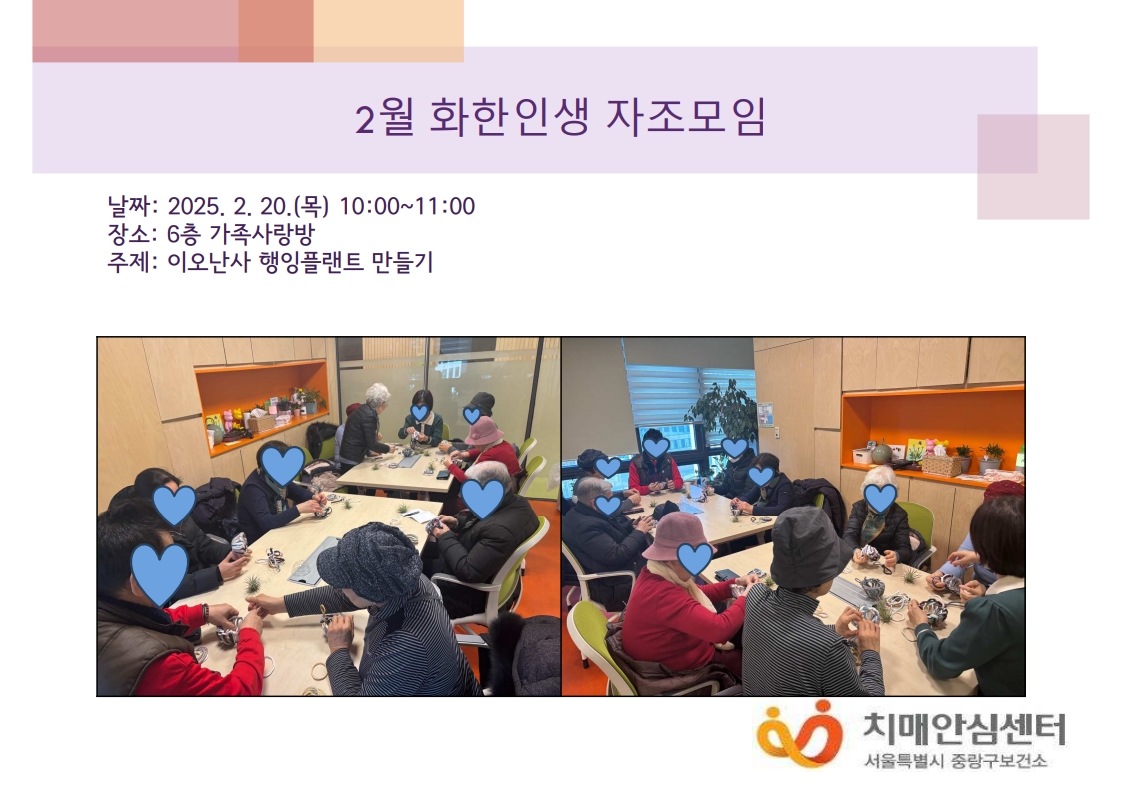 2월 화한인생 자조모임

날짜: 2025. 2. 20.(목) 10:00~11:00
장소: 6층 가족사랑방
주제: 이오난사 행잉플랜트 만들기

치매안심센터
서울특별시 중랑구보건소